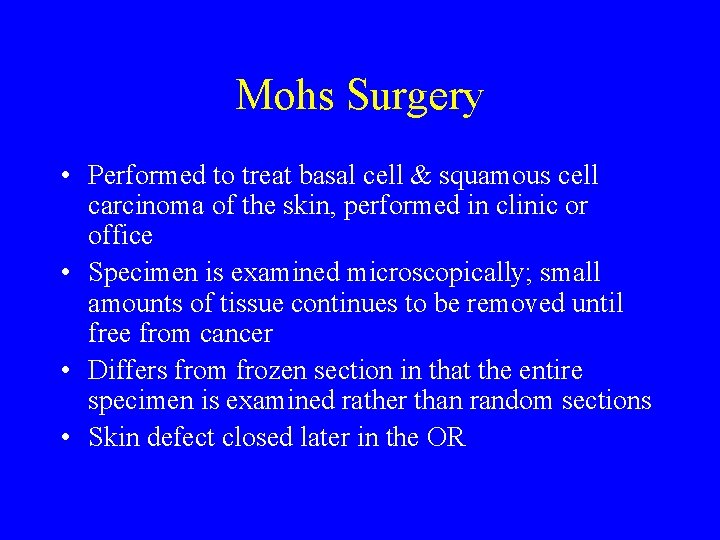 Mohs Surgery

• Performed to treat basal cell & squamous cell carcinoma of the skin, performed in clinic or office
• Specimen is examined microscopically; small amounts of tissue continues to be removed until free from cancer
• Differs from frozen section in that the entire specimen is examined rather than random sections
• Skin defect closed later in the OR